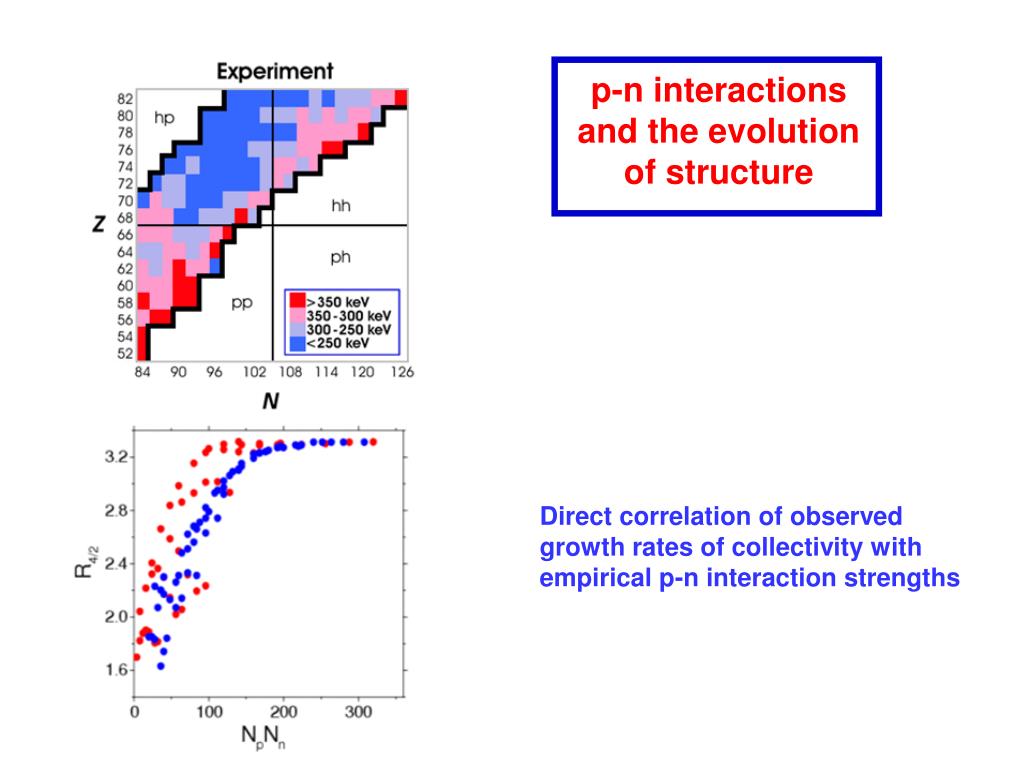 Experiment

82
80
78
76
74
72
70
68
66
64
62
60
58
56
54
52

Z

hp

hh

ph

pp

>350 keV
350-300 keV
300-250 keV
<250 keV

84 90 96 102 108 114 120 126

N

p-n interactions and the evolution of structure

3.2
2.8
2.4
2.0
1.6

$R_{4/2}$

0 100 200 300

$N_pN_n$

Direct correlation of observed growth rates of collectivity with empirical p-n interaction strengths